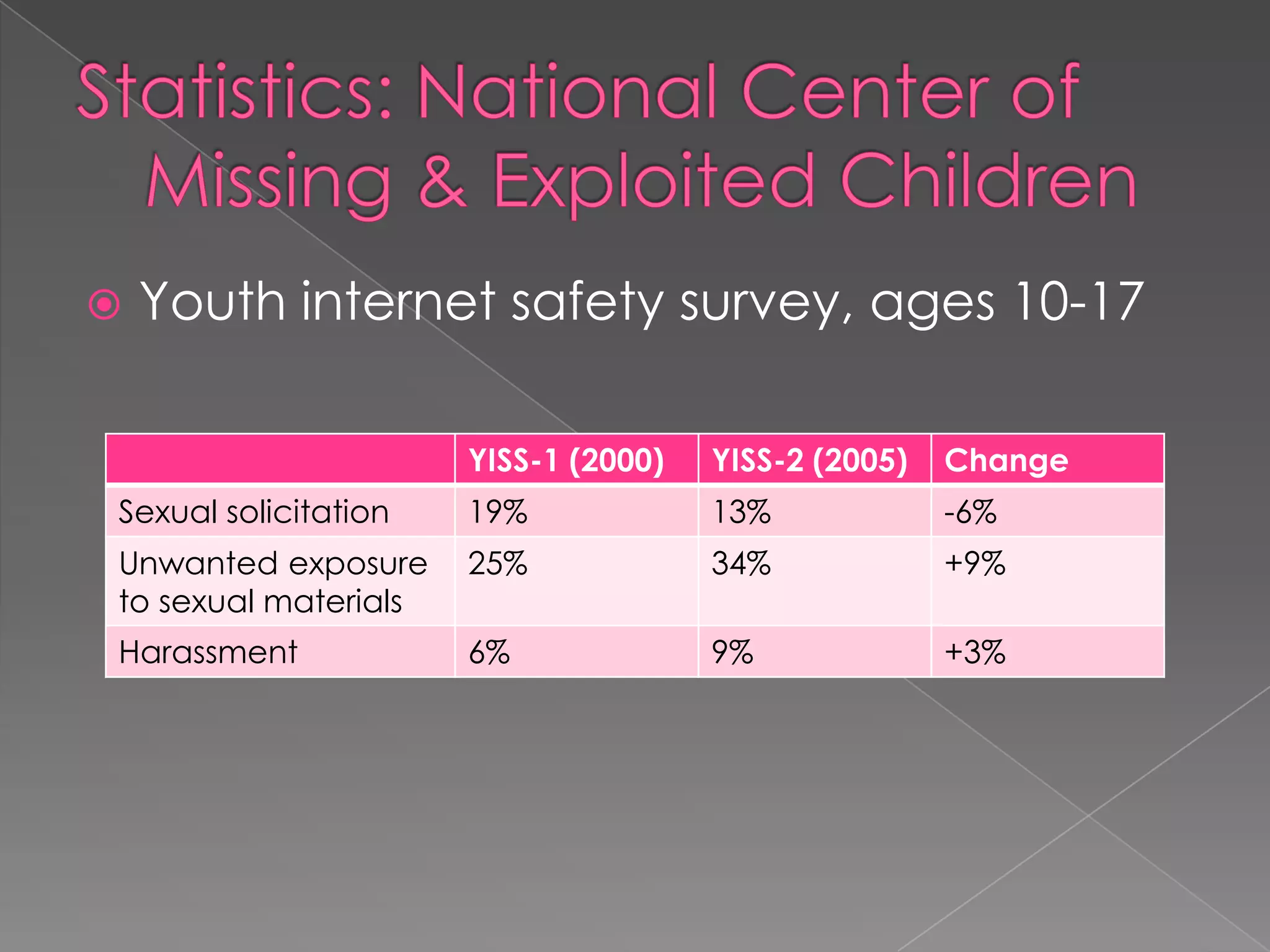 Statistics: National Center of Missing & Exploited Children

Youth internet safety survey, ages 10-17

| | YISS-1 (2000) | YISS-2 (2005) | Change |
|---|---|---|---|
| Sexual solicitation | 19% | 13% | -6% |
| Unwanted exposure to sexual materials | 25% | 34% | +9% |
| Harassment | 6% | 9% | +3% |